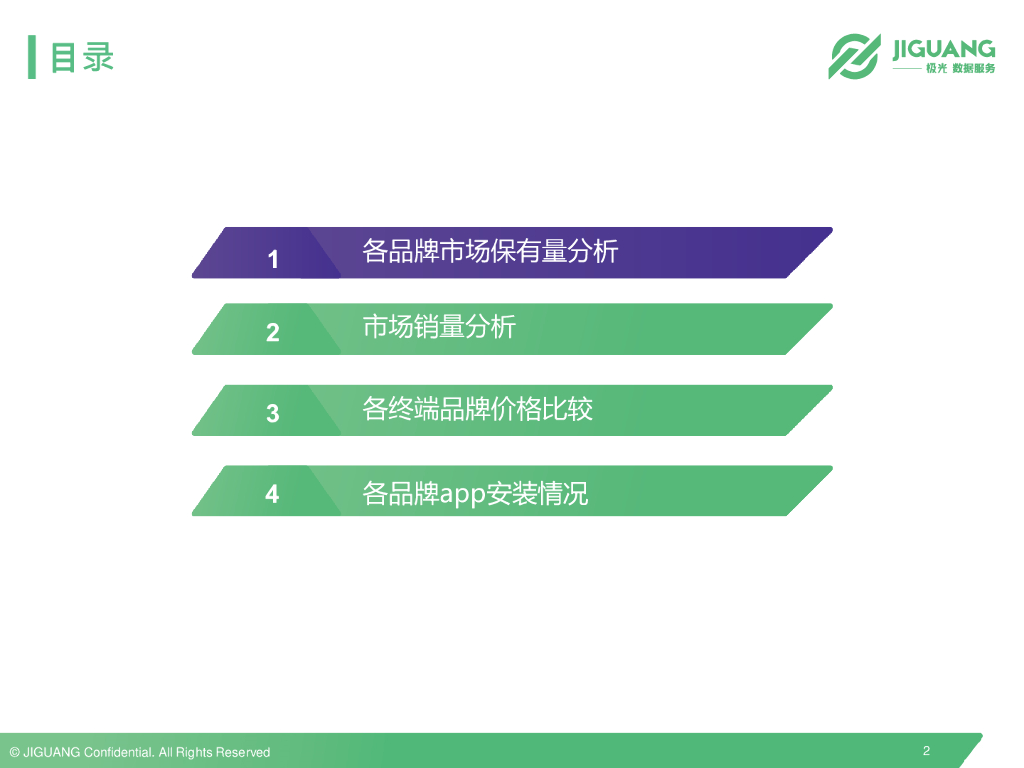 目录

JIGUANG
极光 数据服务

1 各品牌市场保有量分析

2 市场销量分析

3 各终端品牌价格比较

4 各品牌app安装情况

© JIGUANG Confidential. All Rights Reserved

2